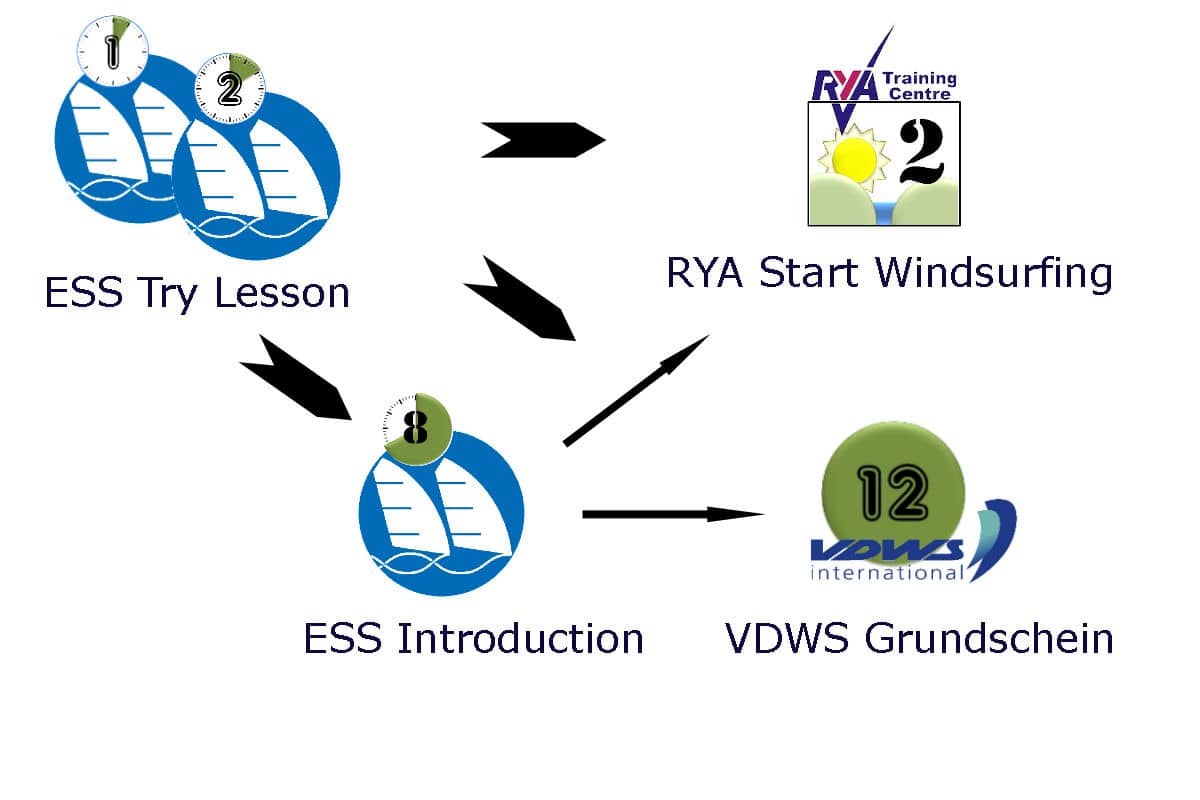 1
2
ESS Try Lesson

RYA Training Centre
2
RYA Start Windsurfing

8
ESS Introduction

12
VDWS international
VDWS Grundschein